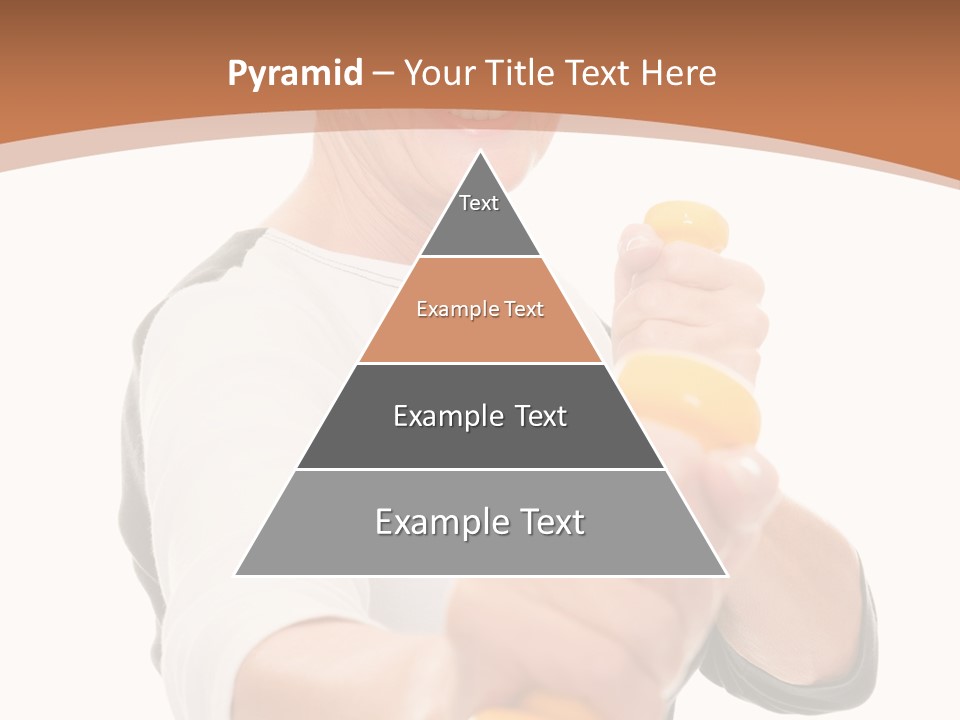 Pyramid – Your Title Text Here

Text

Example Text

Example Text

Example Text